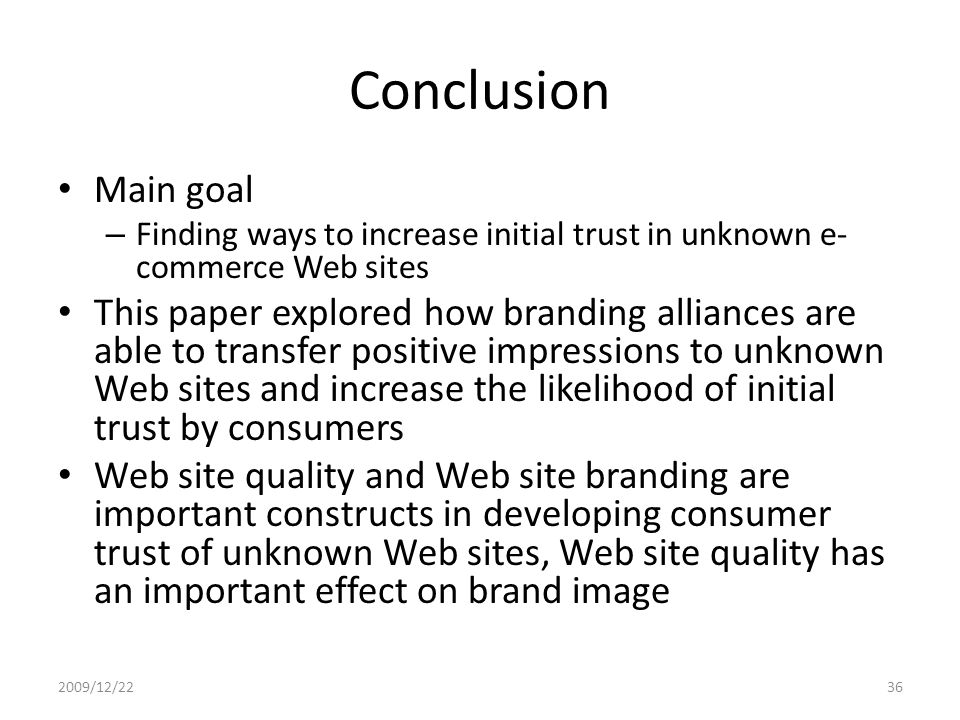 Conclusion

• Main goal
 – Finding ways to increase initial trust in unknown e-commerce Web sites
• This paper explored how branding alliances are able to transfer positive impressions to unknown Web sites and increase the likelihood of initial trust by consumers
• Web site quality and Web site branding are important constructs in developing consumer trust of unknown Web sites, Web site quality has an important effect on brand image

2009/12/22

36